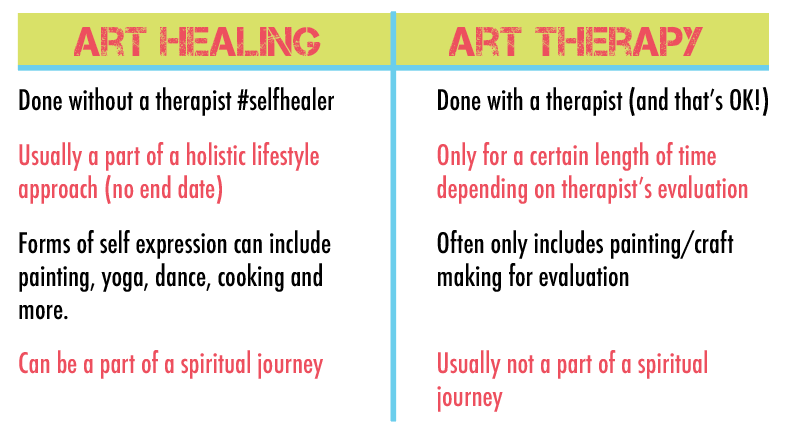 | ART HEALING | ART THERAPY |
|---|---|
| Done without a therapist #selfhealer | Done with a therapist (and that's OK!) |
| Usually a part of a holistic lifestyle approach (no end date) | Only for a certain length of time depending on therapist's evaluation |
| Forms of self expression can include painting, yoga, dance, cooking and more. | Often only includes painting/craft making for evaluation |
| Can be a part of a spiritual journey | Usually not a part of a spiritual journey |